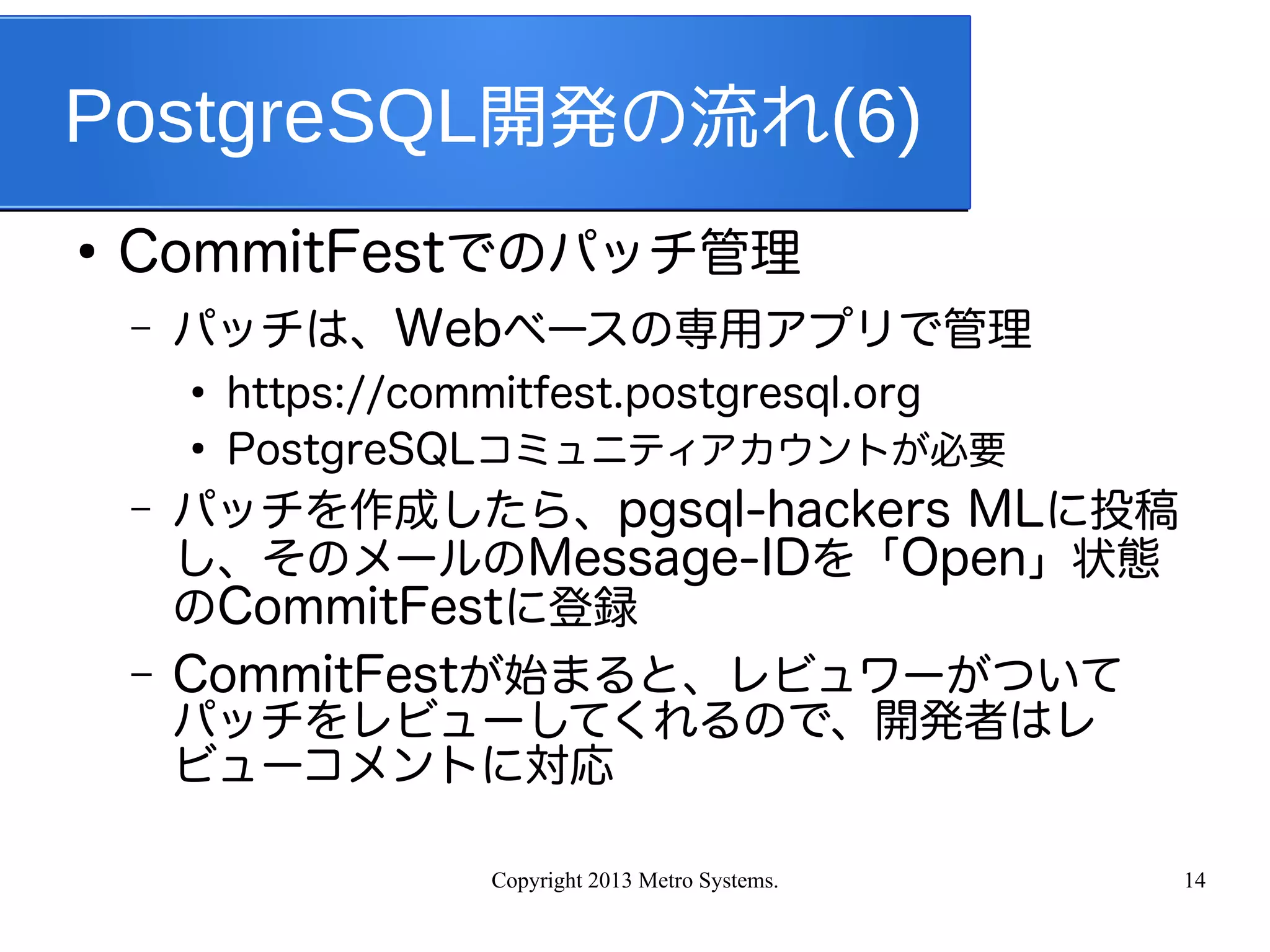 PostgreSQL開発の流れ(6)

• CommitFestでのパッチ管理

– パッチは、Webベースの専用アプリで管理

• https://commitfest.postgresql.org

• PostgreSQLコミュニティアカウントが必要

– パッチを作成したら、pgsql-hackers MLに投稿し、そのメールのMessage-IDを「Open」状態のCommitFestに登録

– CommitFestが始まると、レビュワーがついてパッチをレビューしてくれるので、開発者はレビューコメントに対応

Copyright 2013 Metro Systems.

14